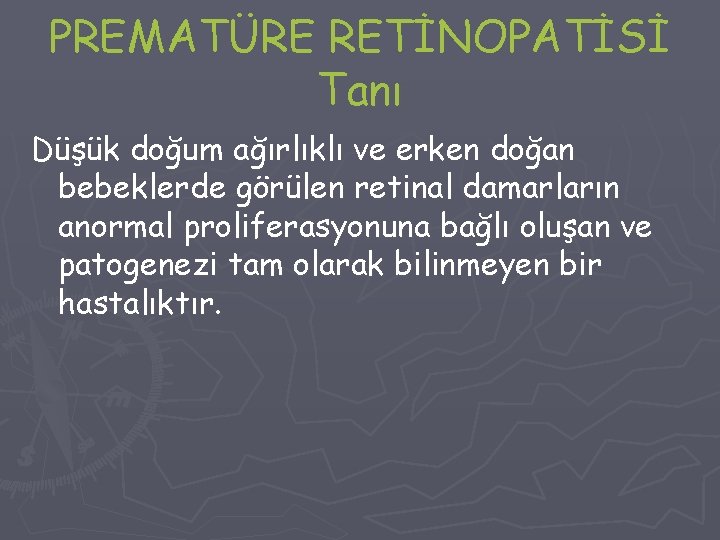 PREMATÜRE RETİNOPATİSİ
Tanı

Düşük doğum ağırlıklı ve erken doğan bebeklerde görülen retinal damarların anormal proliferasyonuna bağlı oluşan ve patogenezi tam olarak bilinmeyen bir hastalıktır.